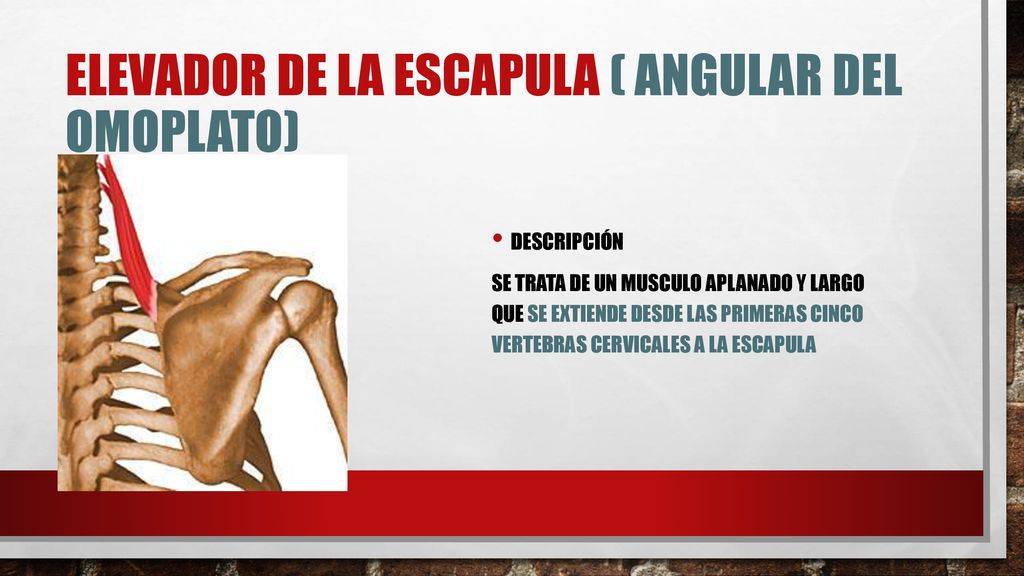 ELEVADOR DE LA ESCAPULA ( ANGULAR DEL OMOPLATO)

• DESCRIPCIÓN

SE TRATA DE UN MUSCULO APLANADO Y LARGO QUE SE EXTIENDE DESDE LAS PRIMERAS CINCO VERTEBRAS CERVICALES A LA ESCAPULA